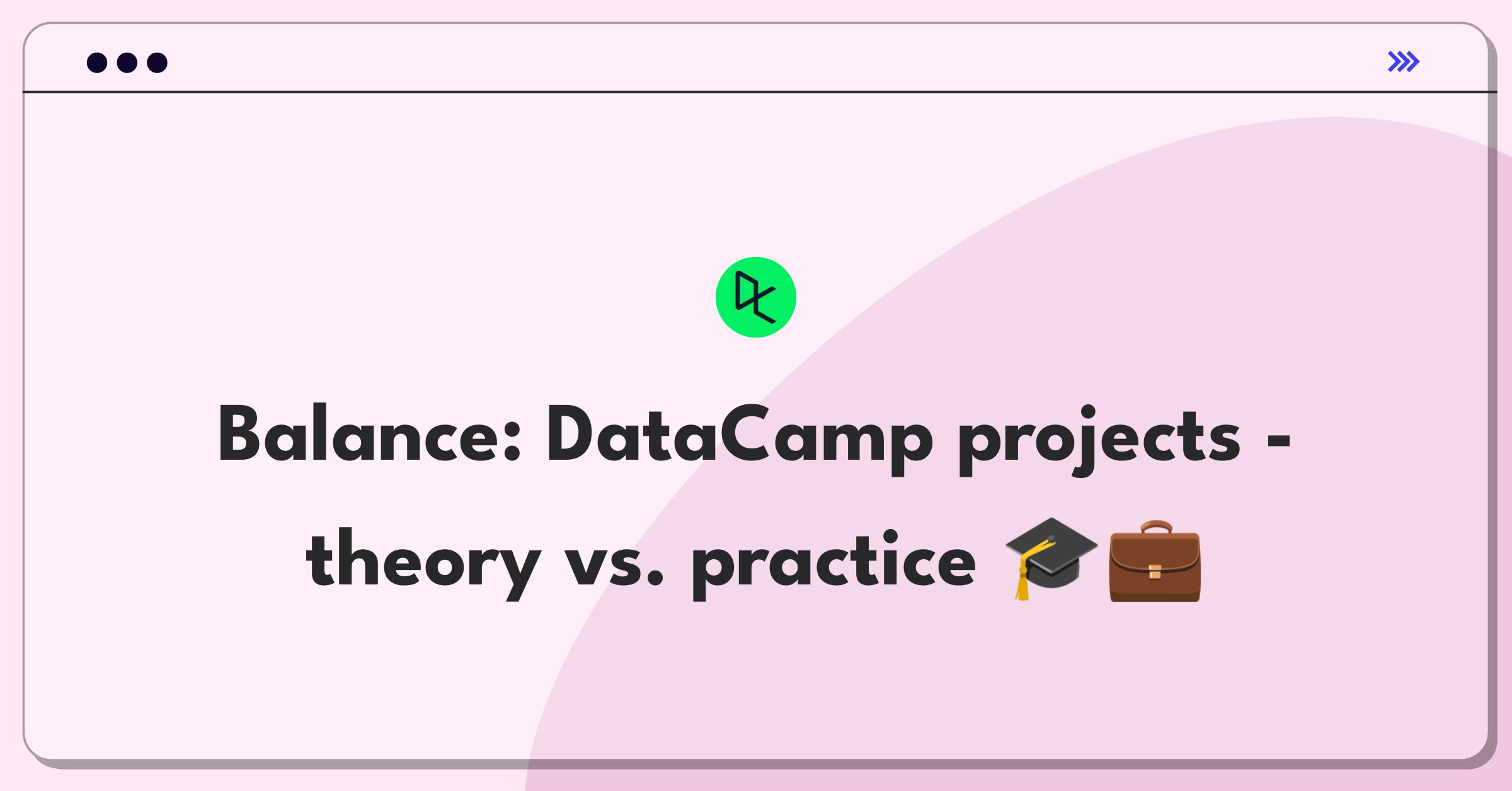 Balance: DataCamp projects - theory vs. practice 🎓💼